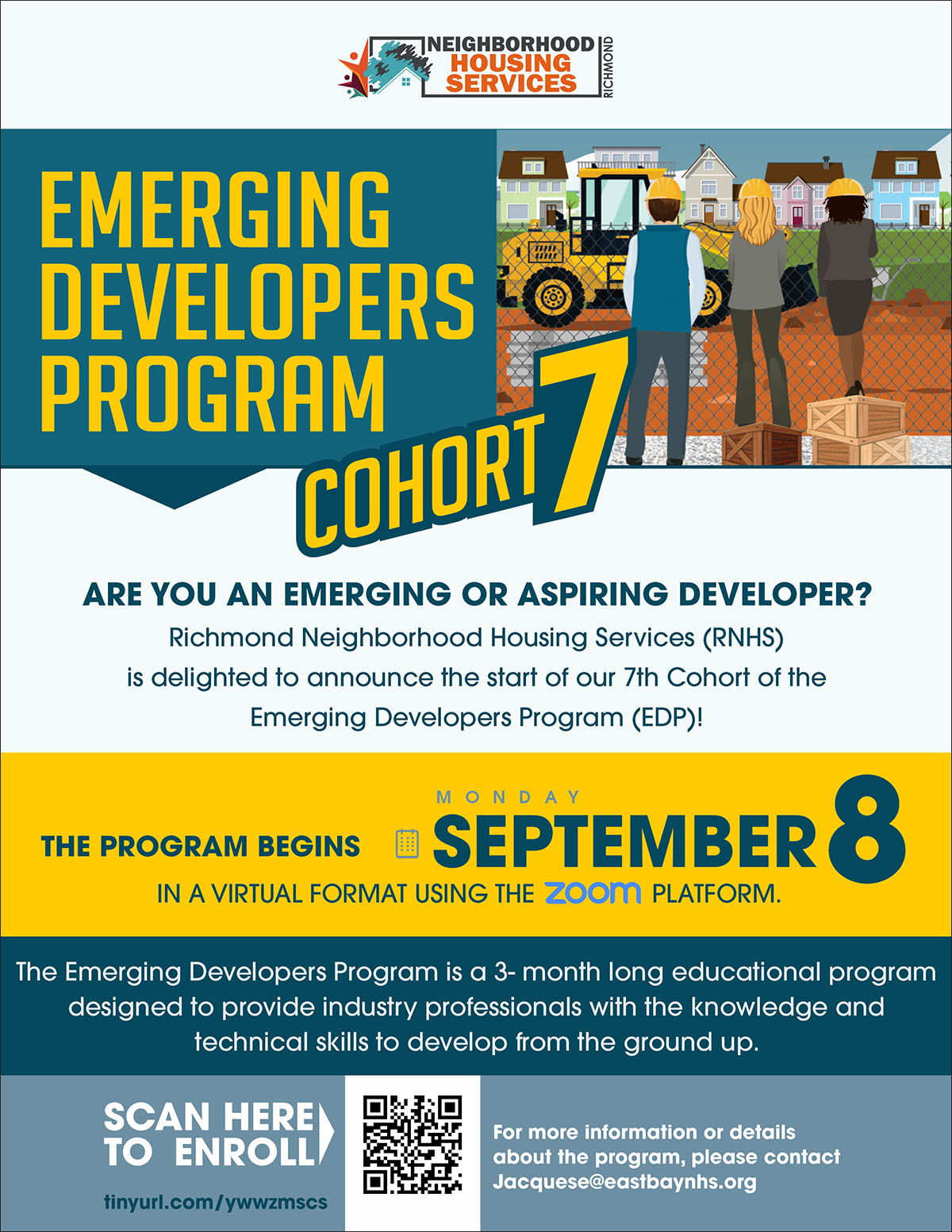 NEIGHBORHOOD HOUSING SERVICES RICHMOND

EMERGING DEVELOPERS PROGRAM

COHORT 7

ARE YOU AN EMERGING OR ASPIRING DEVELOPER?

Richmond Neighborhood Housing Services (RNHS) is delighted to announce the start of our 7th Cohort of the Emerging Developers Program (EDP)!

THE PROGRAM BEGINS MONDAY SEPTEMBER 8

IN A VIRTUAL FORMAT USING THE zoom PLATFORM.

The Emerging Developers Program is a 3- month long educational program designed to provide industry professionals with the knowledge and technical skills to develop from the ground up.

SCAN HERE TO ENROLL

tinyurl.com/ywwzmscs

For more information or details about the program, please contact Jacquese@eastbaynhs.org